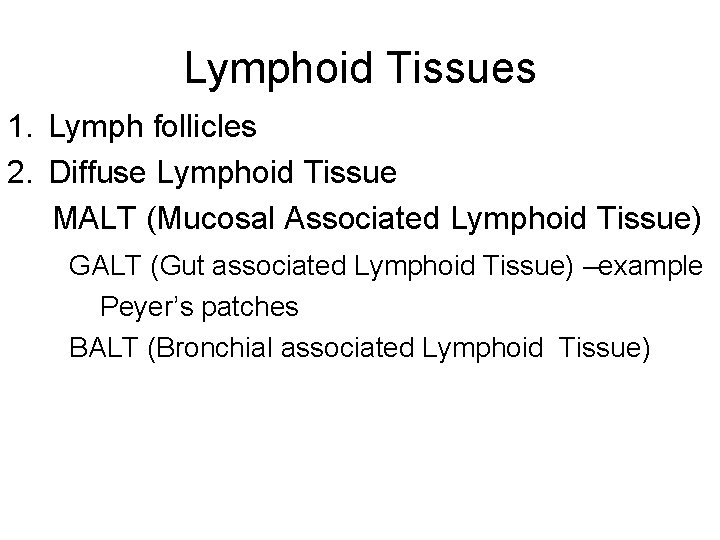 Lymphoid Tissues

1. Lymph follicles
2. Diffuse Lymphoid Tissue

MALT (Mucosal Associated Lymphoid Tissue)

GALT (Gut associated Lymphoid Tissue) –example Peyer's patches

BALT (Bronchial associated Lymphoid Tissue)